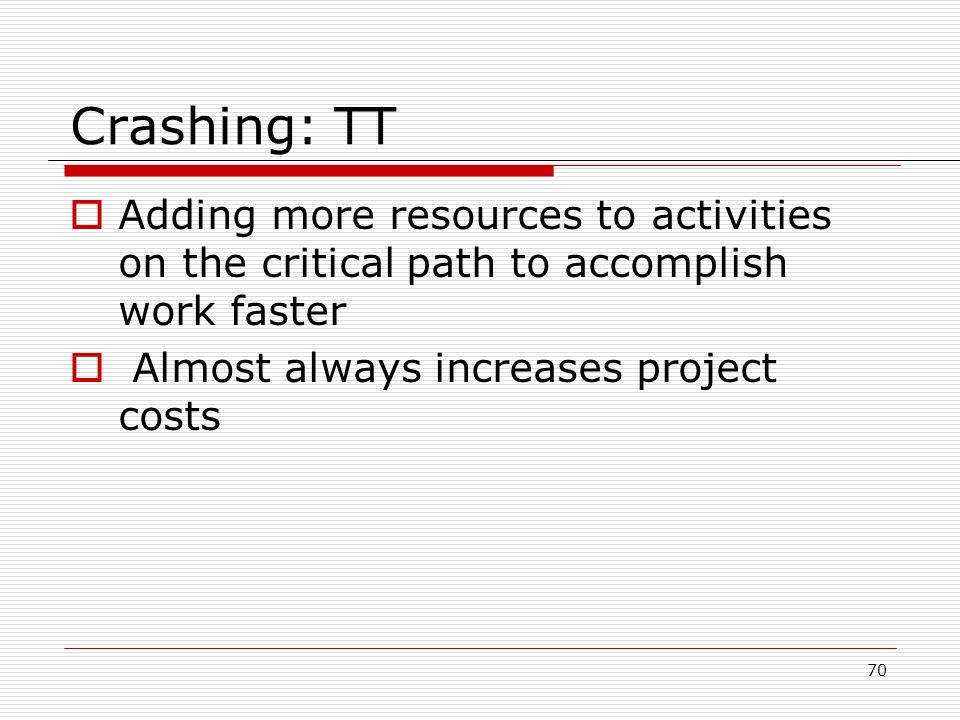 Crashing: TT

Adding more resources to activities on the critical path to accomplish work faster

Almost always increases project costs

70